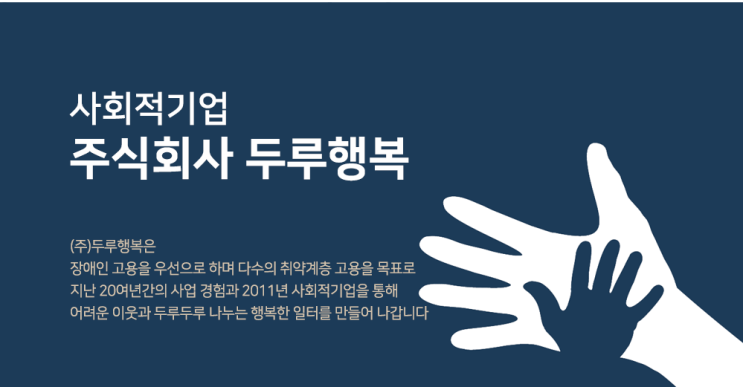 사회적기업
주식회사 두루행복

(주)두루행복은
장애인 고용을 우선으로 하며 다수의 취약계층 고용을 목표로
지난 20여년간의 사업 경험과 2011년 사회적기업을 통해
어려운 이웃과 두루두루 나누는 행복한 일터를 만들어 나갑니다